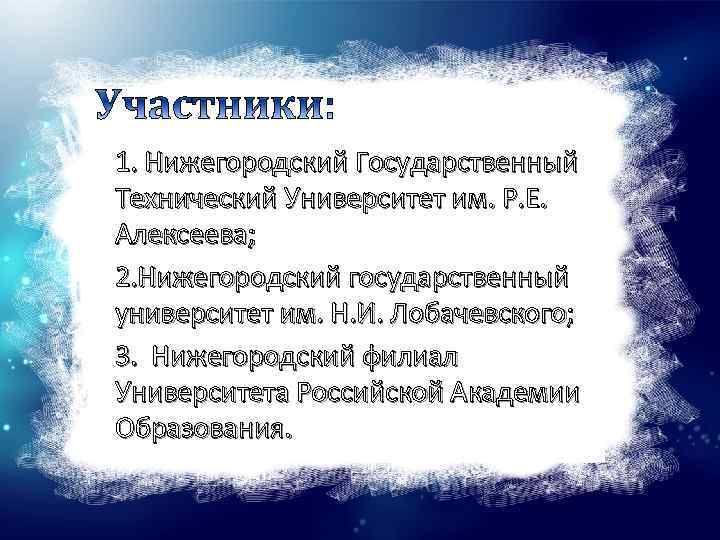 Участники:

1. Нижегородский Государственный Технический Университет им. Р.Е. Алексеева;

2.Нижегородский государственный университет им. Н.И. Лобачевского;

3. Нижегородский филиал Университета Российской Академии Образования.